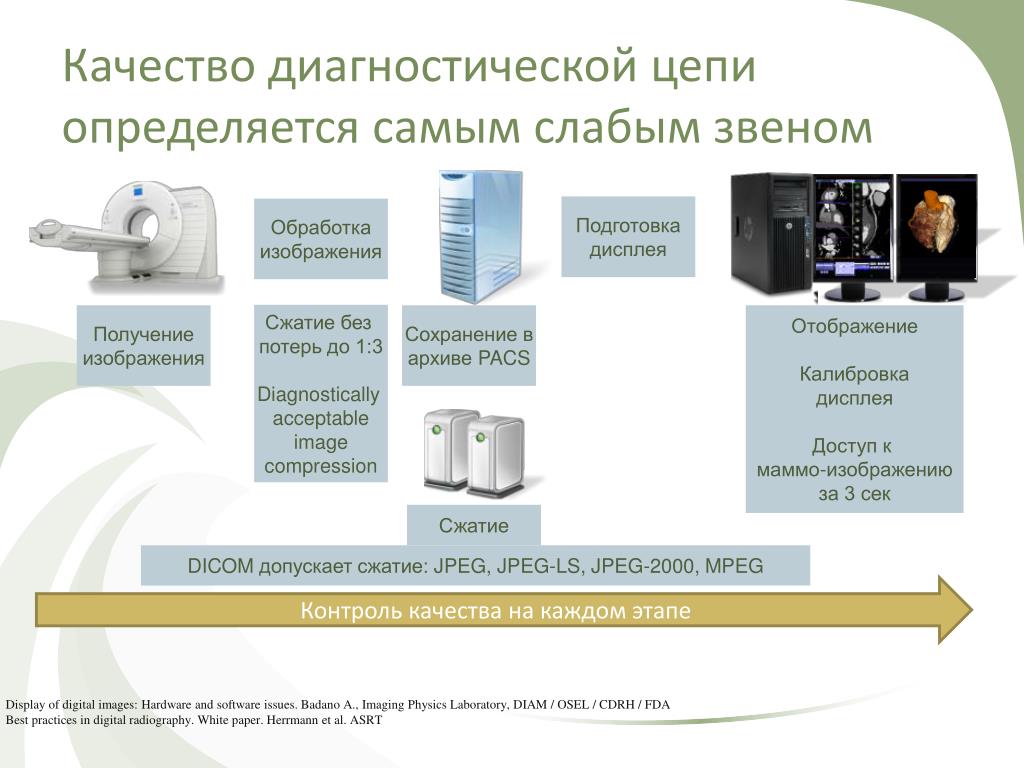 Качество диагностической цепи определяется самым слабым звеном

Обработка изображения

Подготовка дисплея

Получение изображения

Сжатие без потерь до 1:3

Diagnostically acceptable image compression

Сохранение в архиве PACS

Отображение

Калибровка дисплея

Доступ к маммо-изображению за 3 сек

Сжатие

DICOM допускает сжатие: JPEG, JPEG-LS, JPEG-2000, MPEG

Контроль качества на каждом этапе

Display of digital images: Hardware and software issues. Badano A., Imaging Physics Laboratory, DIAM / OSEL / CDRH / FDA
Best practices in digital radiography. White paper. Herrmann et al. ASRT